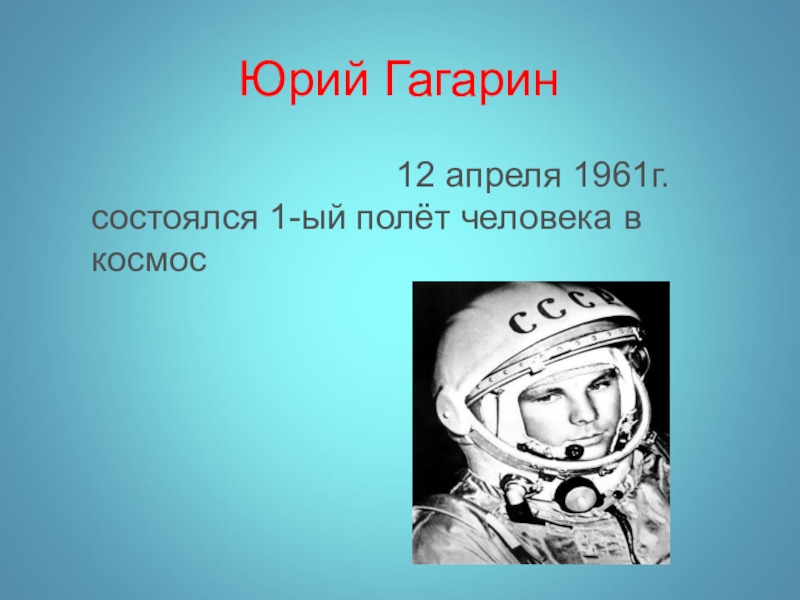 Юрий Гагарин

12 апреля 1961г. состоялся 1-ый полёт человека в космос

СССР